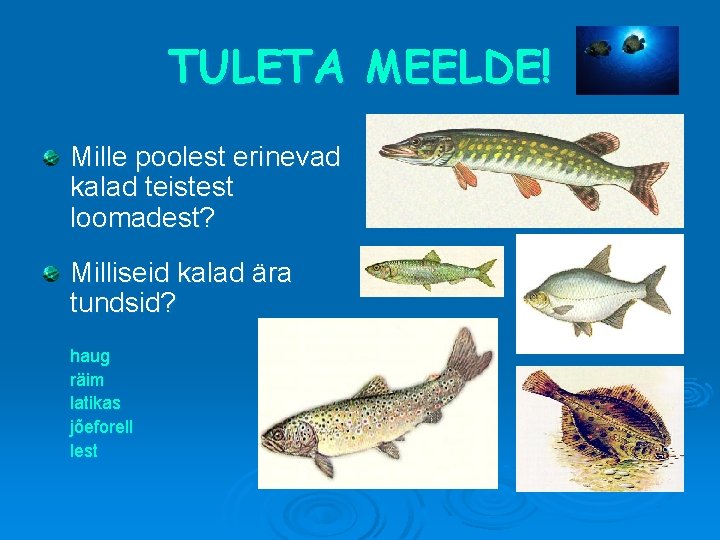 TULETA MEELDE!

Mille poolest erinevad kalad teistest loomadest?

Milliseid kalad ära tundsid?

haug
räim
latikas
jõeforell
lest